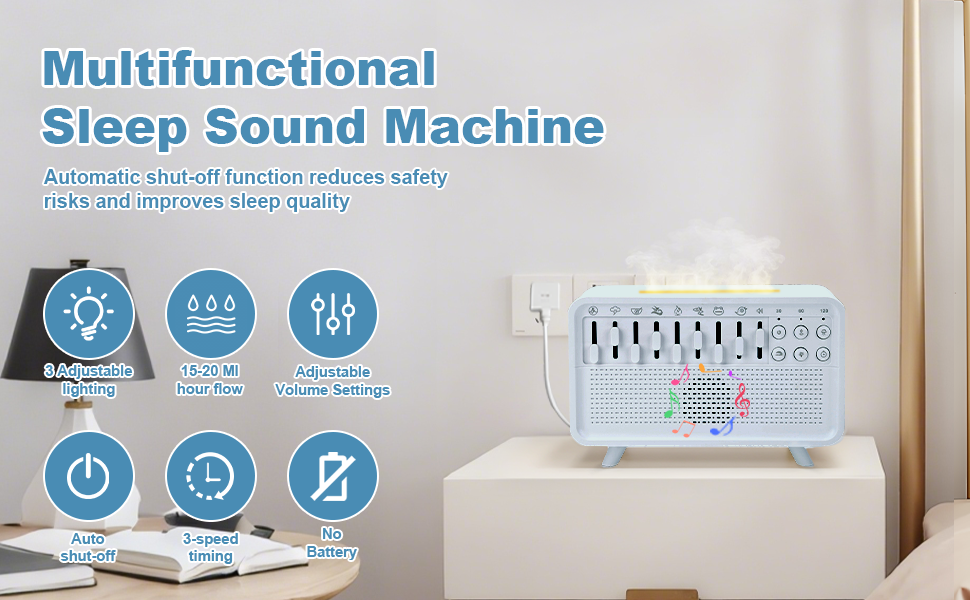 Multifunctional
Sleep Sound Machine

Automatic shut-off function reduces safety risks and improves sleep quality

3 Adjustable lighting

15-20 Ml hour flow

Adjustable Volume Settings

Auto shut-off

3-speed timing

No Battery

30 60 120